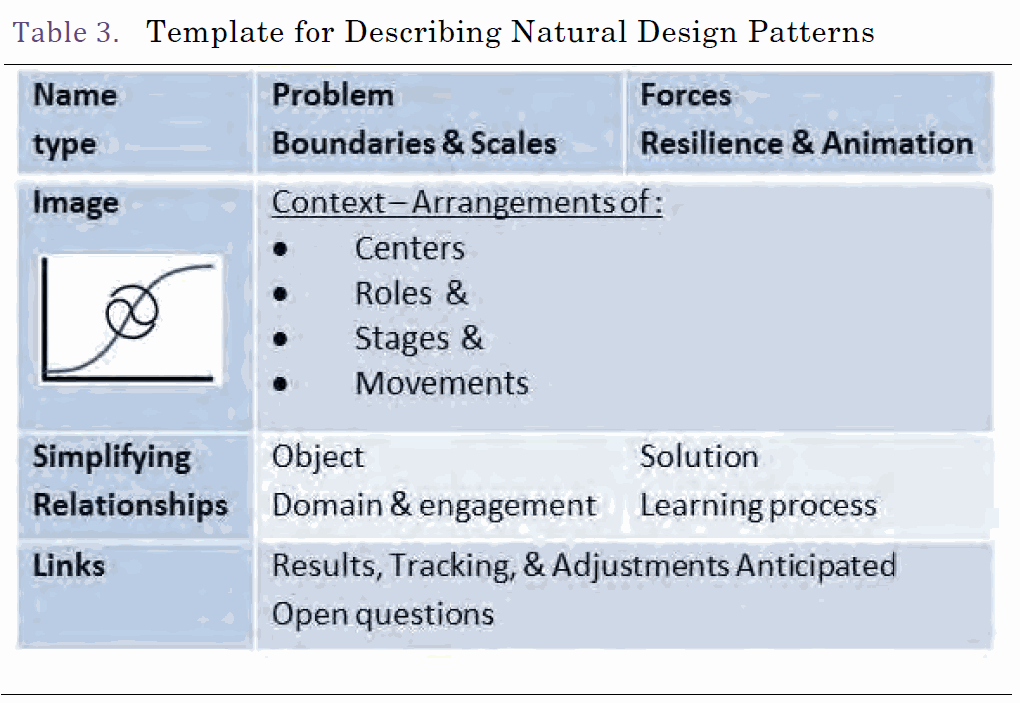 Table 3. Template for Describing Natural Design Patterns

| Name type | Problem Boundaries & Scales | Forces Resilience & Animation |
|---|---|---|
| Image | Context – Arrangements of : • Centers • Roles & • Stages & • Movements | |
| Simplifying Relationships | Object Domain & engagement | Solution Learning process |
| Links | Results, Tracking, & Adjustments Anticipated Open questions | |